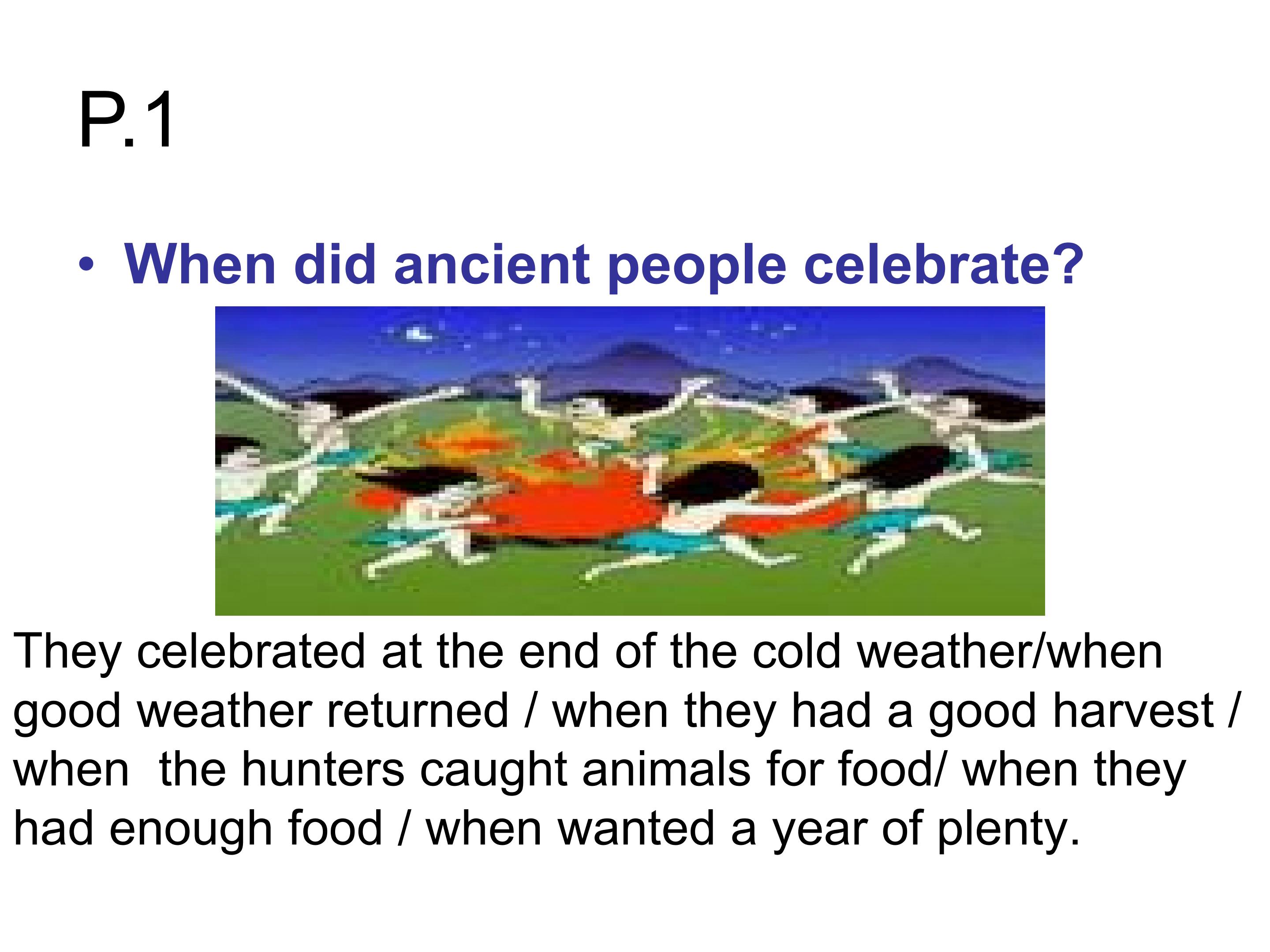 P.1

• When did ancient people celebrate?

They celebrated at the end of the cold weather/when good weather returned / when they had a good harvest / when the hunters caught animals for food/ when they had enough food / when wanted a year of plenty.